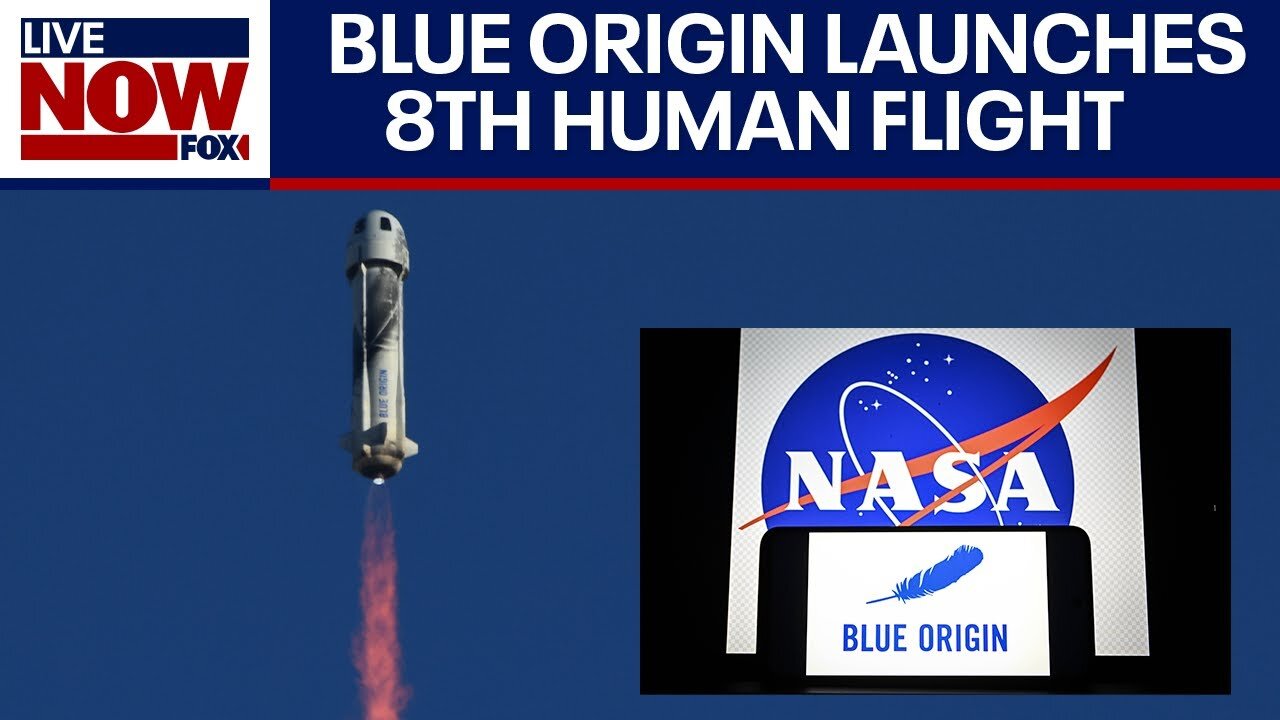 LIVE NOW FOX

BLUE ORIGIN LAUNCHES 8TH HUMAN FLIGHT

BLUE ORIGIN

NASA

BLUE ORIGIN